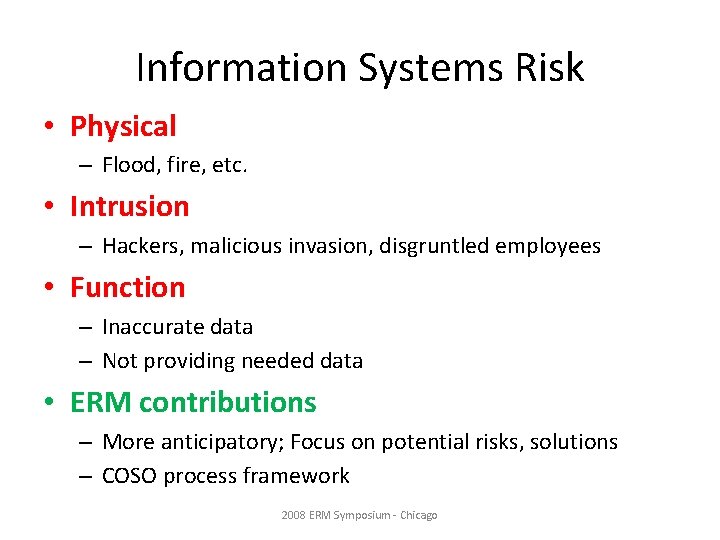 Information Systems Risk

• Physical
– Flood, fire, etc.

• Intrusion
– Hackers, malicious invasion, disgruntled employees

• Function
– Inaccurate data
– Not providing needed data

• ERM contributions
– More anticipatory; Focus on potential risks, solutions
– COSO process framework

2008 ERM Symposium - Chicago